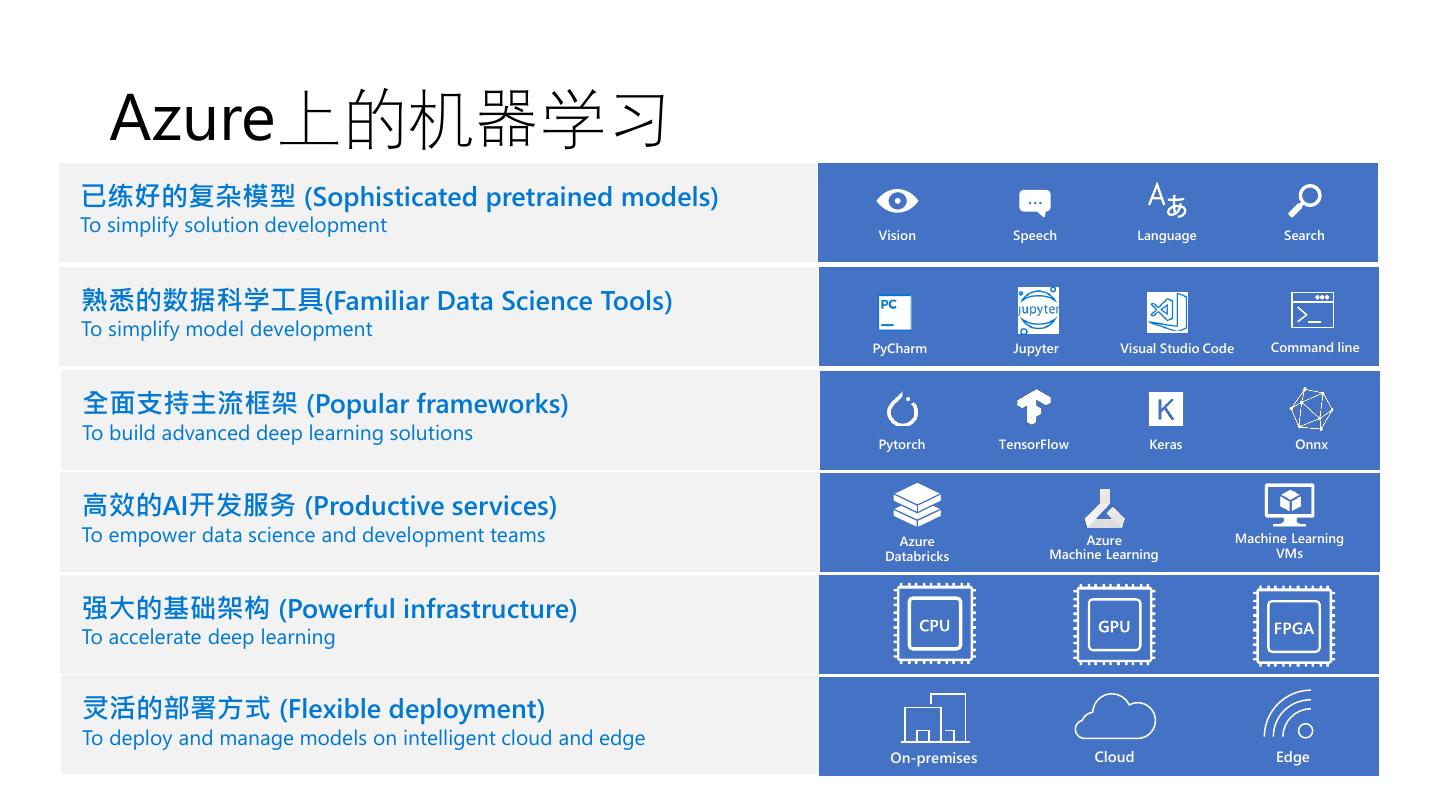 Azure上的机器学习

已练好的复杂模型 (Sophisticated pretrained models)
To simplify solution development

Vision Speech Language Search

熟悉的数据科学工具(Familiar Data Science Tools)
To simplify model development

PC
PyCharm
jupyter
Jupyter
Visual Studio Code
Command line

全面支持主流框架 (Popular frameworks)
To build advanced deep learning solutions

Pytorch TensorFlow K Keras Onnx

高效的AI开发服务 (Productive services)
To empower data science and development teams

Azure Databricks
Azure Machine Learning
Machine Learning VMs

强大的基础架构 (Powerful infrastructure)
To accelerate deep learning

CPU GPU FPGA

灵活的部署方式 (Flexible deployment)
To deploy and manage models on intelligent cloud and edge

On-premises Cloud Edge